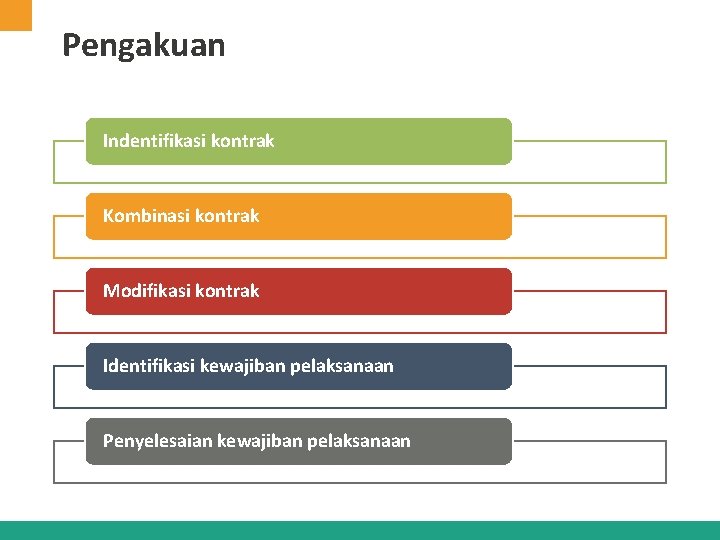 Pengakuan

Indentifikasi kontrak

Kombinasi kontrak

Modifikasi kontrak

Identifikasi kewajiban pelaksanaan

Penyelesaian kewajiban pelaksanaan